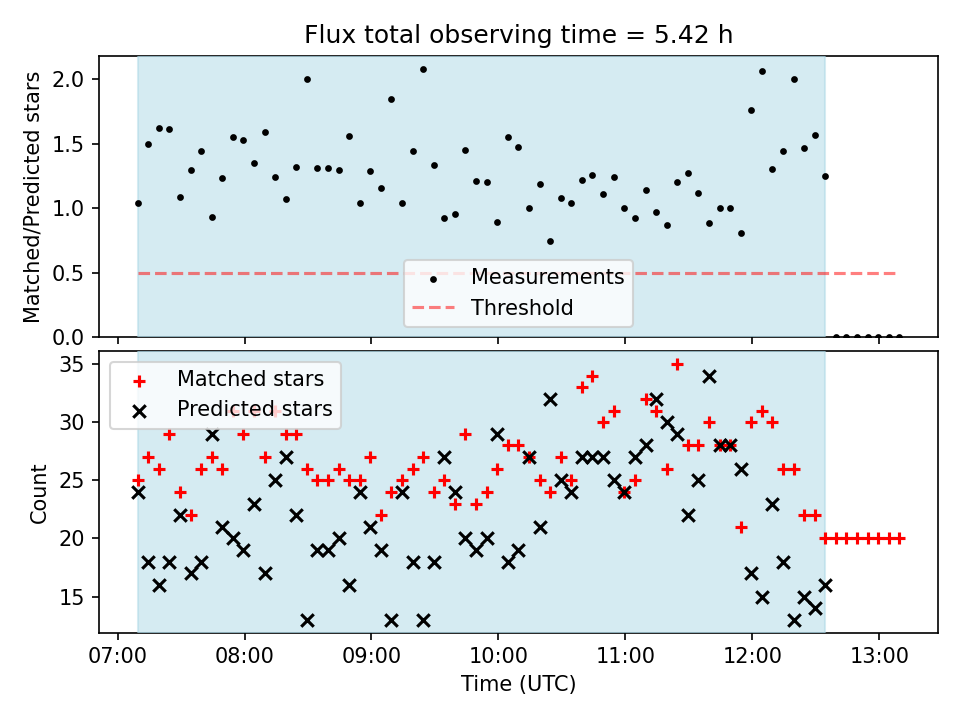 Flux total observing time = 5.42 h

Matched/Predicted stars

2.0
1.5
1.0
0.5
0.0

Measurements
Threshold

Matched stars
Predicted stars

Count

35
30
25
20
15

07:00 08:00 09:00 10:00 11:00 12:00 13:00

Time (UTC)